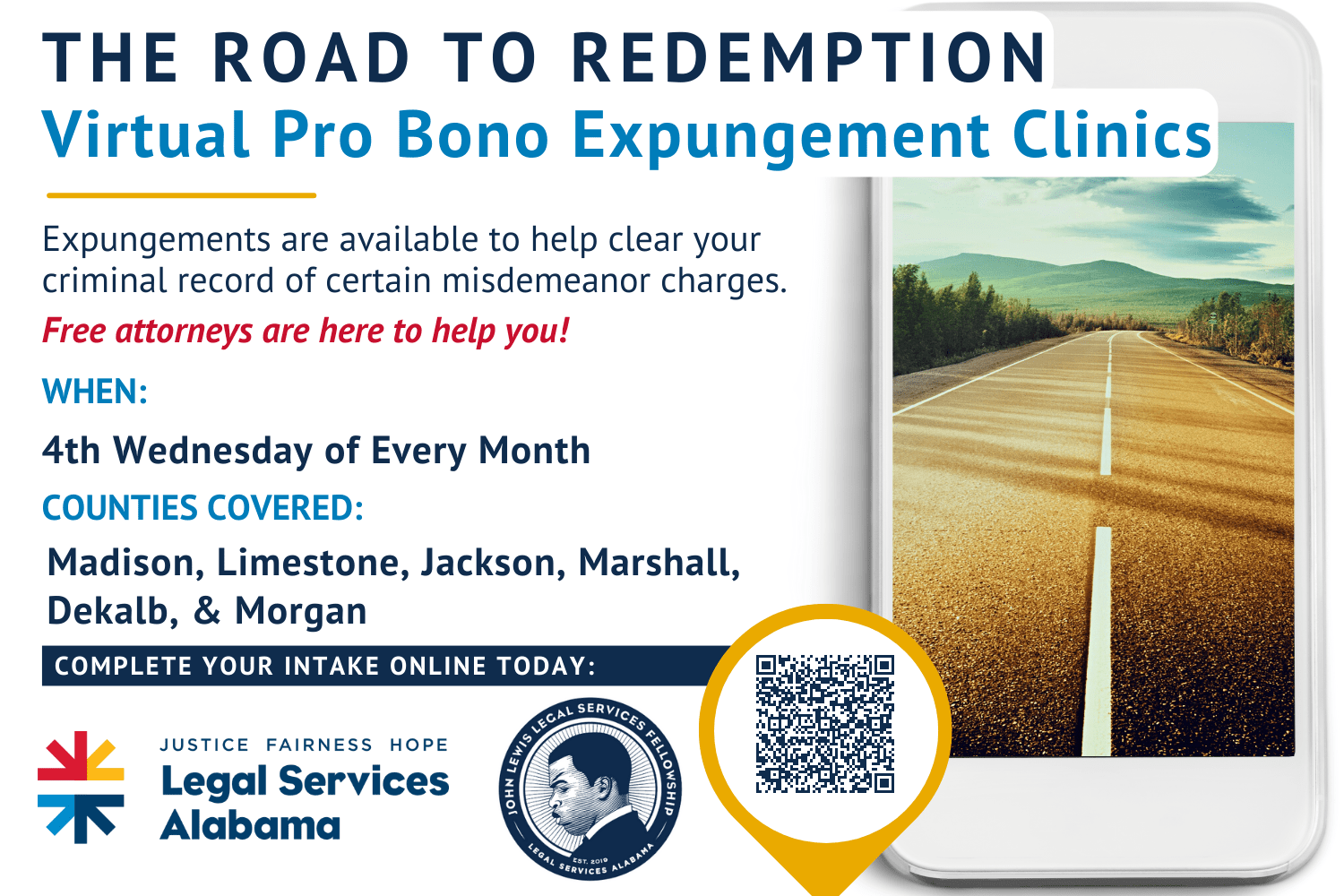 THE ROAD TO REDEMPTION
Virtual Pro Bono Expungement Clinics

Expungements are available to help clear your criminal record of certain misdemeanor charges.
Free attorneys are here to help you!

WHEN:
4th Wednesday of Every Month

COUNTIES COVERED:
Madison, Limestone, Jackson, Marshall, Dekalb, & Morgan

COMPLETE YOUR INTAKE ONLINE TODAY:

JUSTICE FAIRNESS HOPE
Legal Services Alabama

JOHN LEWIS LEGAL SERVICES FELLOWSHIP
EST. 2019
LEGAL SERVICES ALABAMA